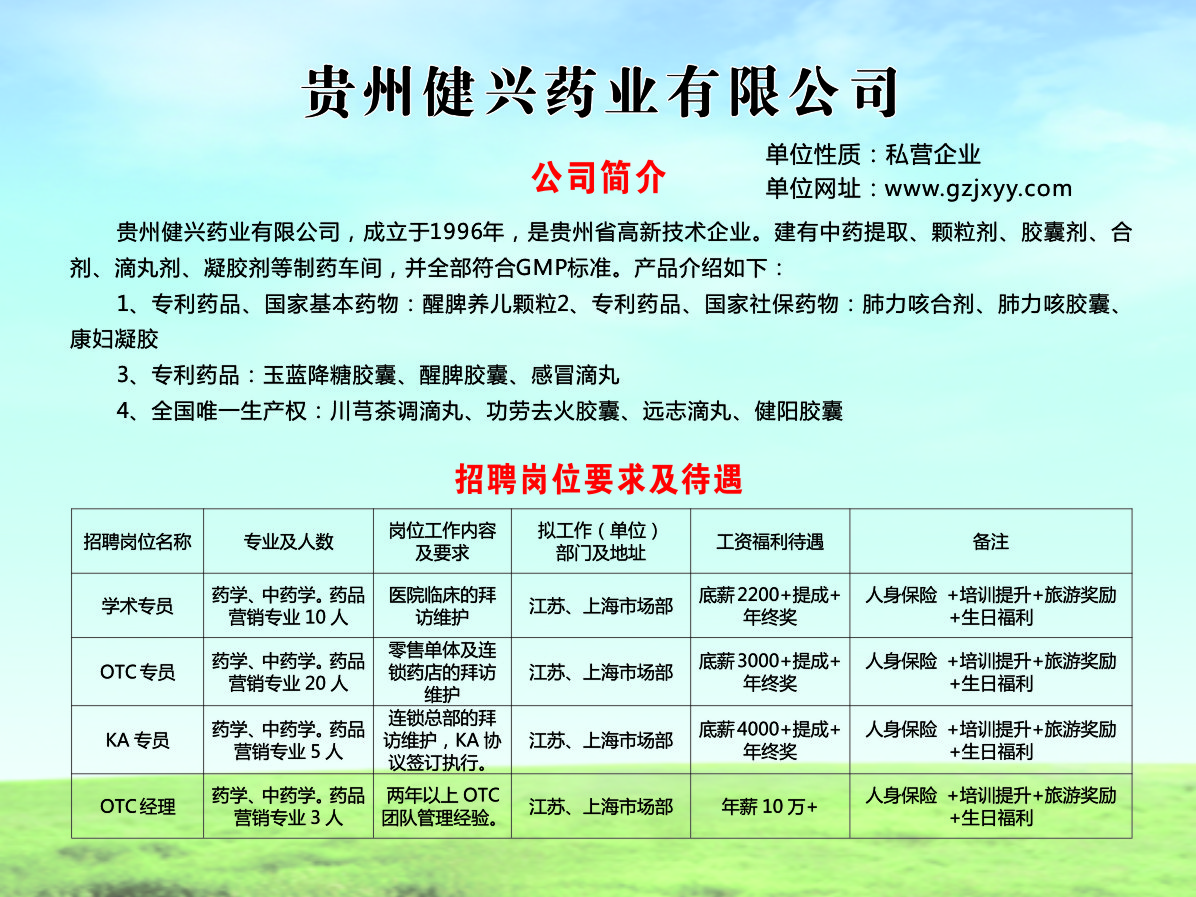 贵州健兴药业有限公司

公司简介

单位性质：私营企业
单位网址：www.gzjxyy.com

贵州健兴药业有限公司，成立于1996年，是贵州省高新技术企业。建有中药提取、颗粒剂、胶囊剂、合剂、滴丸剂、凝胶剂等制药车间，并全部符合GMP标准。产品介绍如下：

1、专利药品、国家基本药物：醒脾养儿颗粒2、专利药品、国家社保药物：肺力咳合剂、肺力咳胶囊、康妇凝胶

3、专利药品：玉蓝降糖胶囊、醒脾胶囊、感冒滴丸

4、全国唯一生产权：川芎茶调滴丸、功劳去火胶囊、远志滴丸、健阳胶囊

招聘岗位要求及待遇

| 招聘岗位名称 | 专业及人数 | 岗位工作内容及要求 | 拟工作（单位）部门及地址 | 工资福利待遇 | 备注 |
|---|---|---|---|---|---|
| 学术专员 | 药学、中药学。药品营销专业 10 人 | 医院临床的拜访维护 | 江苏、上海市场部 | 底薪 2200+提成+年终奖 | 人身保险 +培训提升+旅游奖励+生日福利 |
| OTC 专员 | 药学、中药学。药品营销专业 20 人 | 零售单体及连锁药店的拜访维护 | 江苏、上海市场部 | 底薪 3000+提成+年终奖 | 人身保险 +培训提升+旅游奖励+生日福利 |
| KA 专员 | 药学、中药学。药品营销专业 5 人 | 连锁总部的拜访维护，KA 协议签订执行。 | 江苏、上海市场部 | 底薪 4000+提成+年终奖 | 人身保险 +培训提升+旅游奖励+生日福利 |
| OTC 经理 | 药学、中药学。药品营销专业 3 人 | 两年以上 OTC 团队管理经验。 | 江苏、上海市场部 | 年薪 10 万+ | 人身保险 +培训提升+旅游奖励+生日福利 |